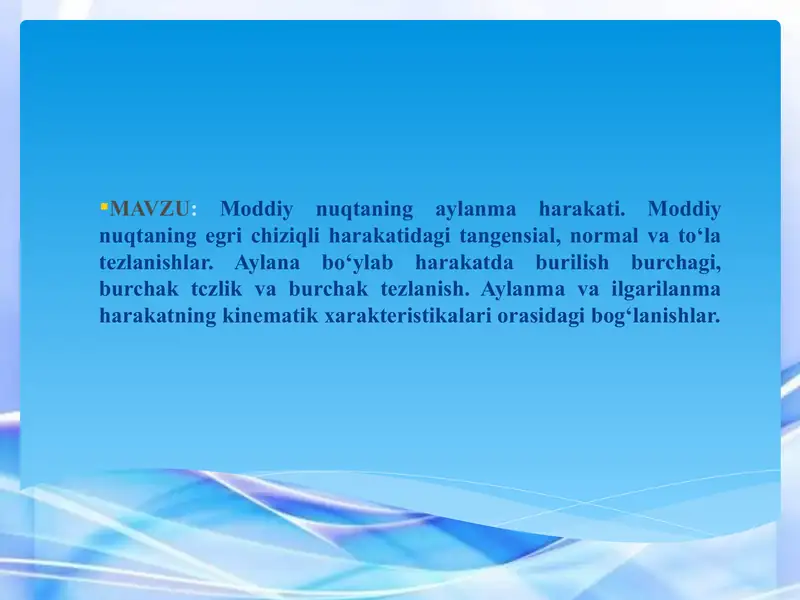 MAVZU: Moddiy nuqtaning aylanma harakati. Moddiy nuqtaning egri chiziqli harakatidagi tangensial, normal va to‘la tezlanishlar. Aylana bo‘ylab harakatda burilish burchagi, burchak tczlik va burchak tezlanish. Aylanma va ilgarilanma harakatning kinematik xarakteristikalari orasidagi bog‘lanishlar.